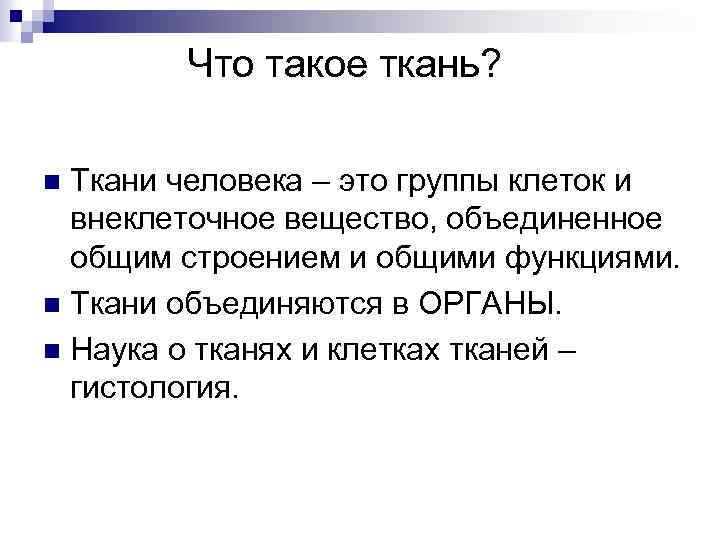 Что такое ткань?

Ткани человека – это группы клеток и внеклеточное вещество, объединенное общим строением и общими функциями.

Ткани объединяются в ОРГАНЫ.

Наука о тканях и клетках тканей – гистология.